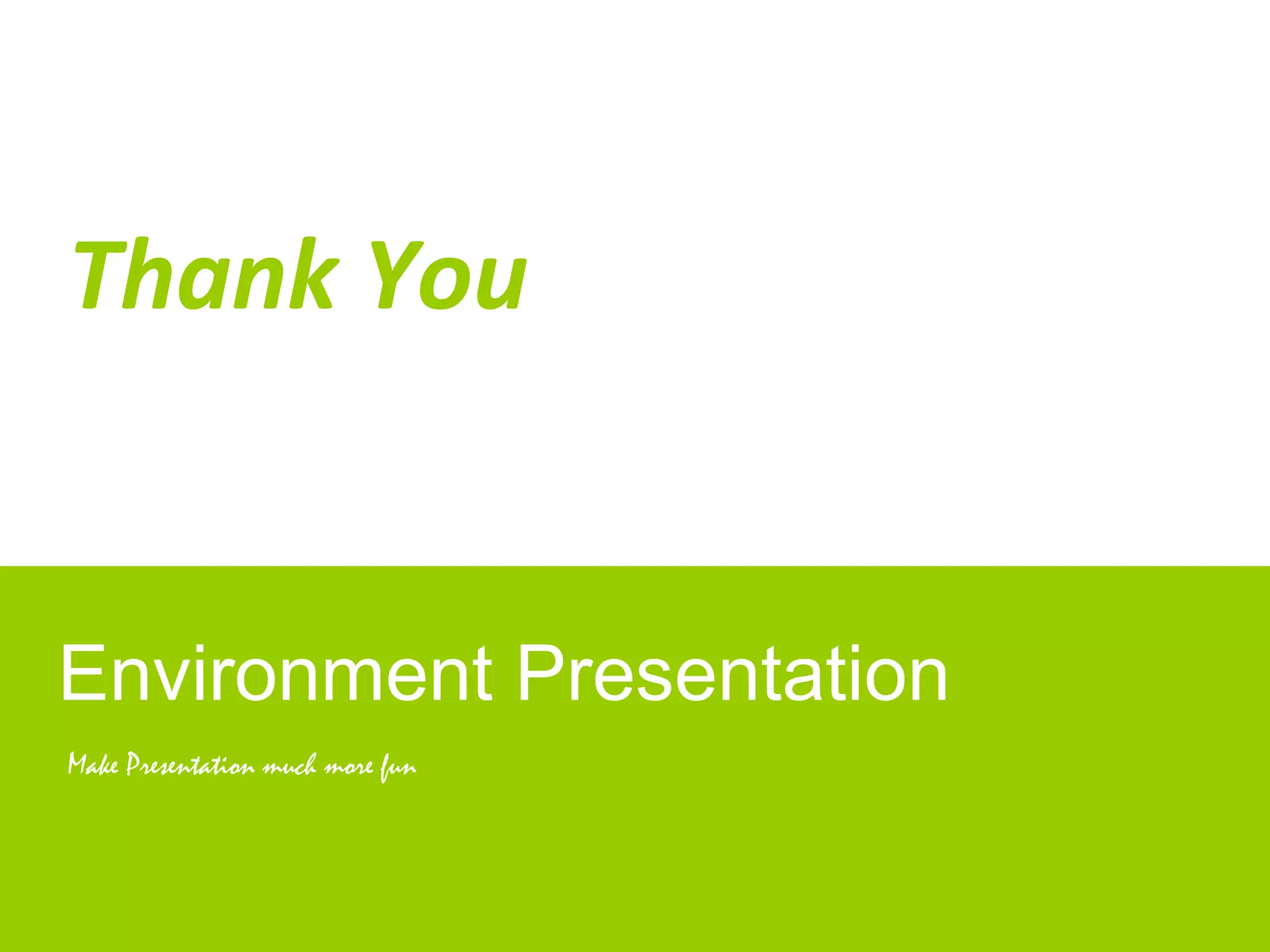 Thank You

Environment Presentation

Make Presentation much more fun